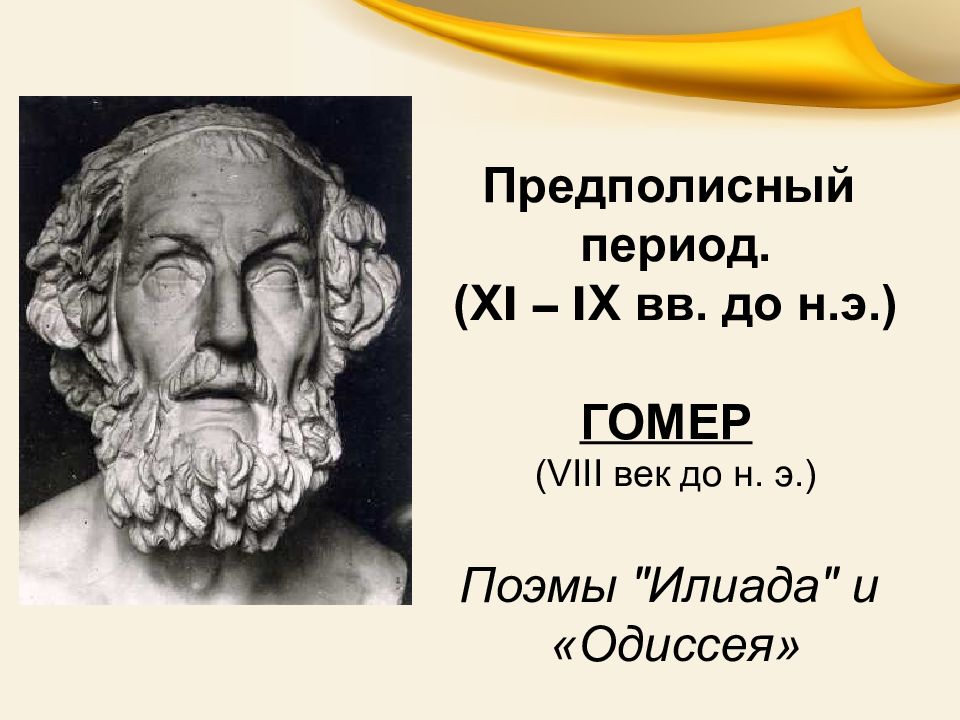 Предполисный период. (XI – IX вв. до н.э.)

ГОМЕР
(VIII век до н. э.)

Поэмы "Илиада" и «Одиссея»